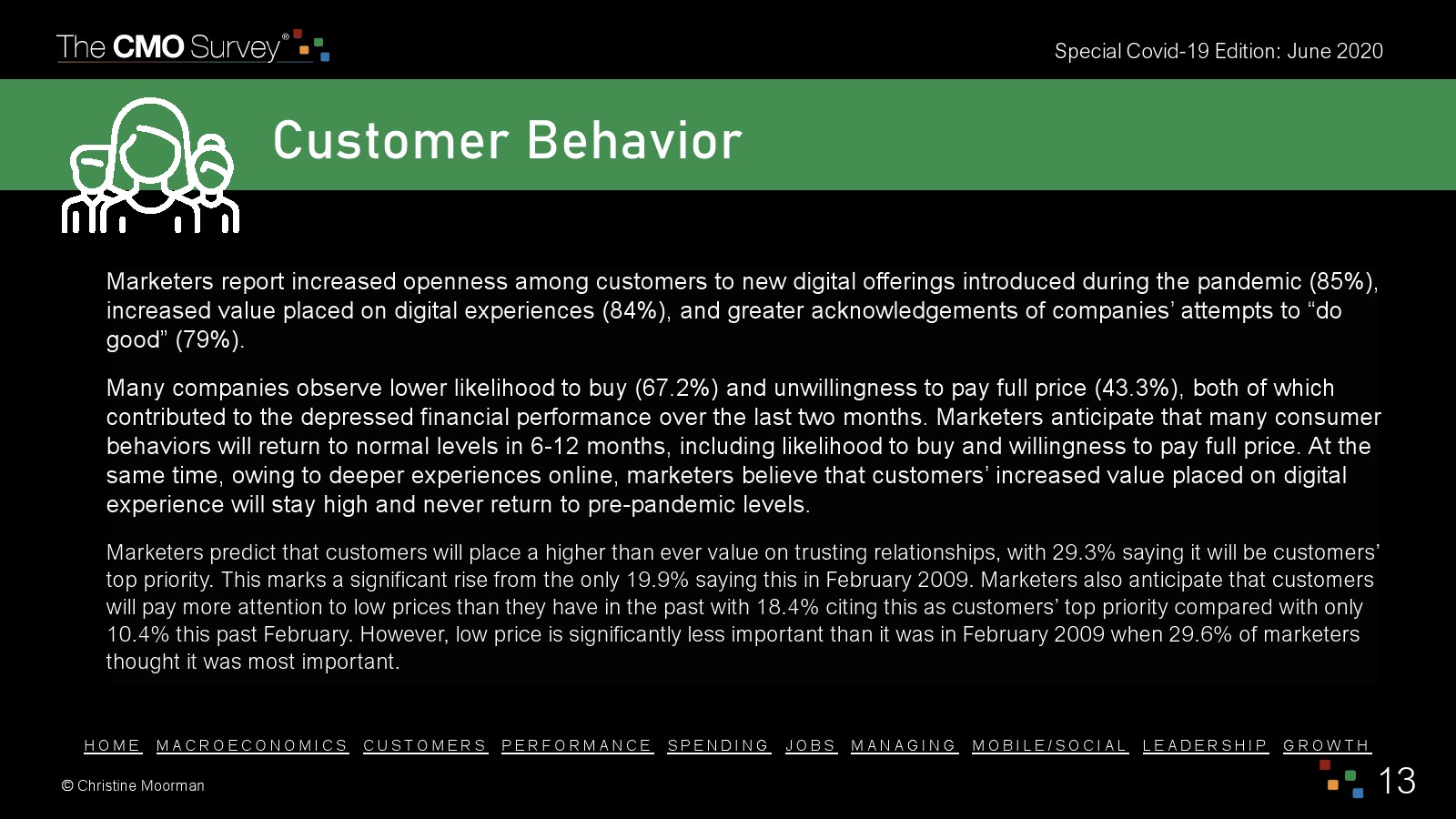 The CMO Survey®

Special Covid-19 Edition: June 2020

Customer Behavior

Marketers report increased openness among customers to new digital offerings introduced during the pandemic (85%), increased value placed on digital experiences (84%), and greater acknowledgements of companies' attempts to "do good" (79%).

Many companies observe lower likelihood to buy (67.2%) and unwillingness to pay full price (43.3%), both of which contributed to the depressed financial performance over the last two months. Marketers anticipate that many consumer behaviors will return to normal levels in 6-12 months, including likelihood to buy and willingness to pay full price. At the same time, owing to deeper experiences online, marketers believe that customers' increased value placed on digital experience will stay high and never return to pre-pandemic levels.

Marketers predict that customers will place a higher than ever value on trusting relationships, with 29.3% saying it will be customers' top priority. This marks a significant rise from the only 19.9% saying this in February 2009. Marketers also anticipate that customers will pay more attention to low prices than they have in the past with 18.4% citing this as customers' top priority compared with only 10.4% this past February. However, low price is significantly less important than it was in February 2009 when 29.6% of marketers thought it was most important.

HOME MACROECONOMICS CUSTOMERS PERFORMANCE SPENDING JOBS MANAGING MOBILE/SOCIAL LEADERSHIP GROWTH

© Christine Moorman

13